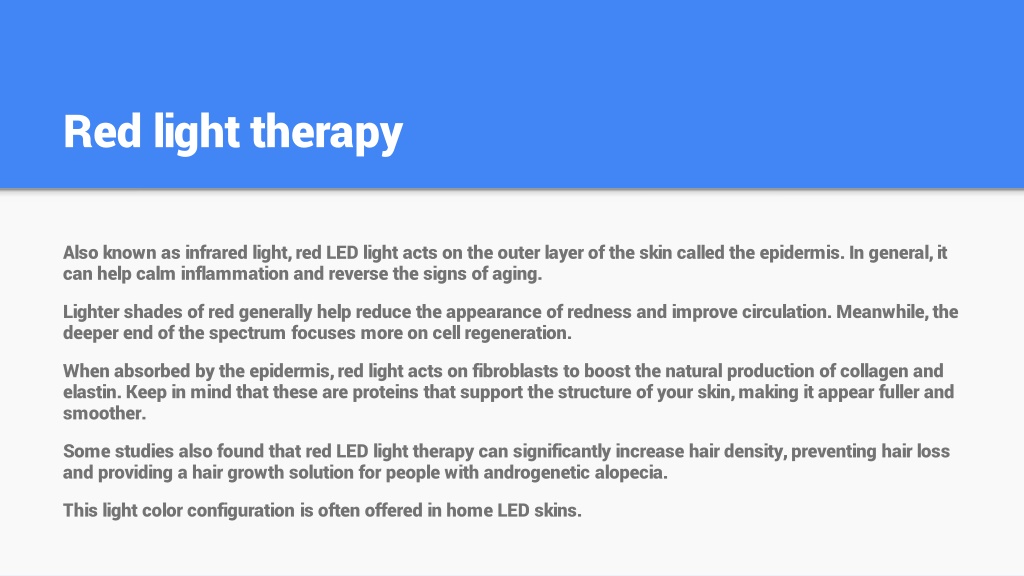 Red light therapy

Also known as infrared light, red LED light acts on the outer layer of the skin called the epidermis. In general, it can help calm inflammation and reverse the signs of aging.

Lighter shades of red generally help reduce the appearance of redness and improve circulation. Meanwhile, the deeper end of the spectrum focuses more on cell regeneration.

When absorbed by the epidermis, red light acts on fibroblasts to boost the natural production of collagen and elastin. Keep in mind that these are proteins that support the structure of your skin, making it appear fuller and smoother.

Some studies also found that red LED light therapy can significantly increase hair density, preventing hair loss and providing a hair growth solution for people with androgenetic alopecia.

This light color configuration is often offered in home LED skins.